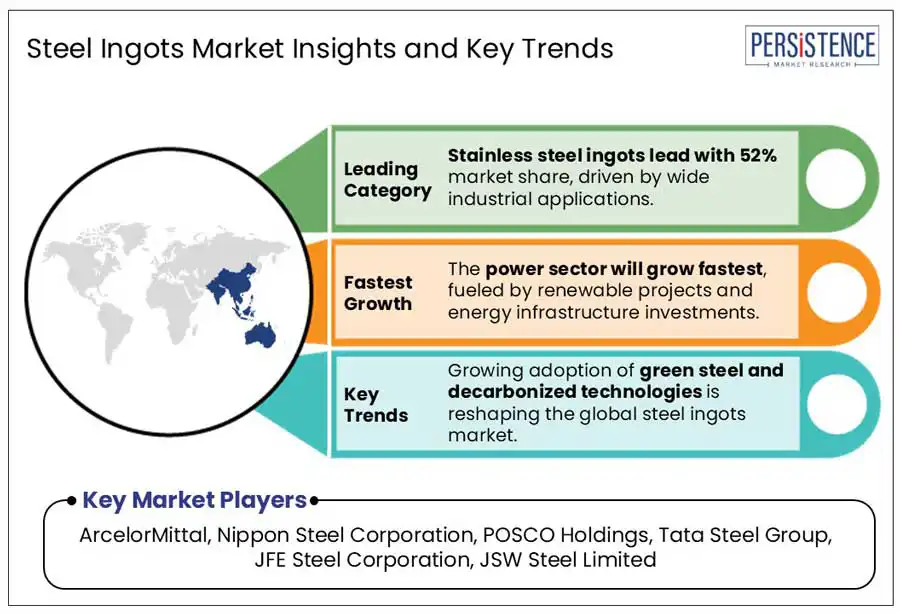 Steel Ingots Market Insights and Key Trends

PERSISTENCE
MARKET RESEARCH

Leading Category

Stainless steel ingots lead with 52% market share, driven by wide industrial applications.

Fastest Growth

The power sector will grow fastest, fueled by renewable projects and energy infrastructure investments.

Key Trends

Growing adoption of green steel and decarbonized technologies is reshaping the global steel ingots market.

Key Market Players

ArcelorMittal, Nippon Steel Corporation, POSCO Holdings, Tata Steel Group, JFE Steel Corporation, JSW Steel Limited